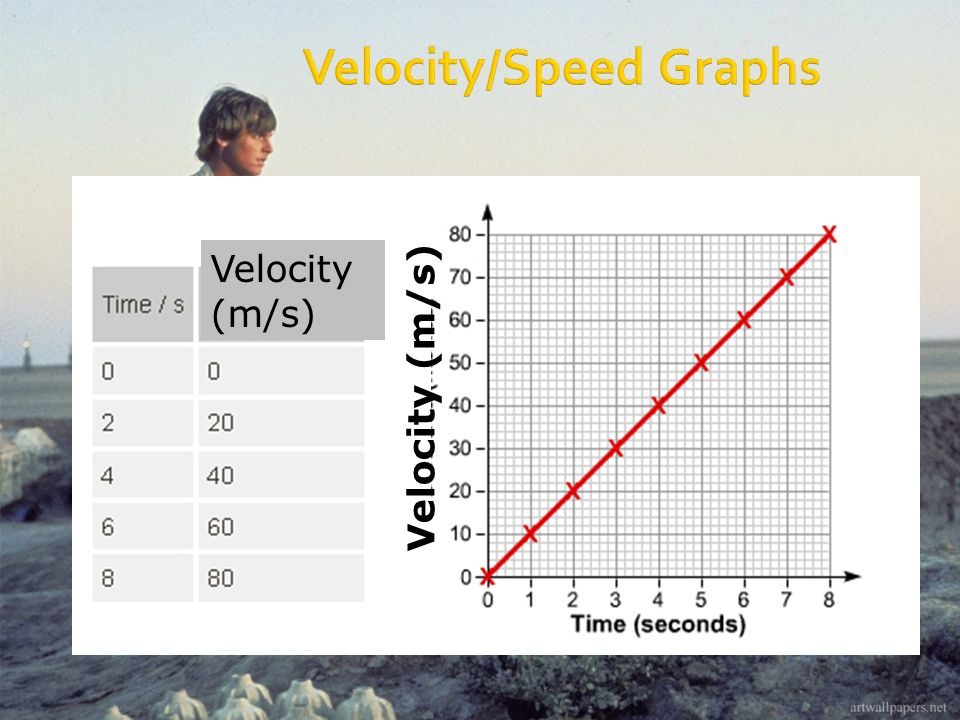 Velocity/Speed Graphs

| Time / s | Velocity (m/s) |
|---|---|
| 0 | 0 |
| 2 | 20 |
| 4 | 40 |
| 6 | 60 |
| 8 | 80 |

Velocity (m/s)

80
70
60
50
40
30
20
10
0

0 1 2 3 4 5 6 7 8

Time (seconds)

artwallpapers.net